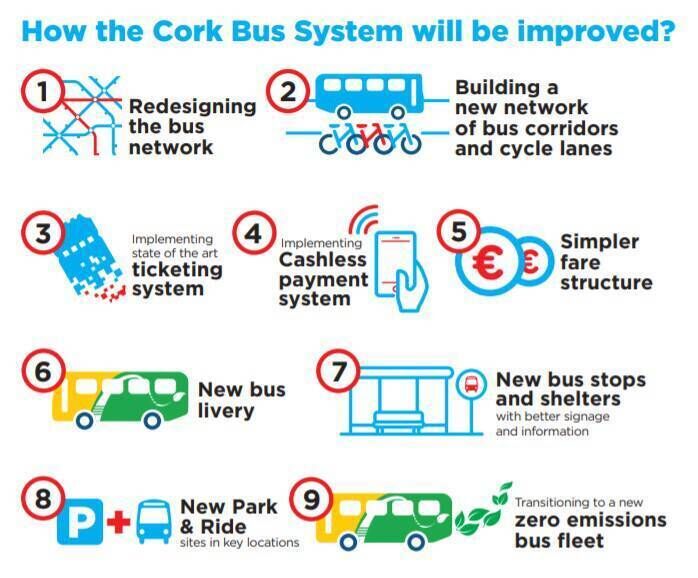 How the Cork Bus System will be improved?

1 Redesigning the bus network

2 Building a new network of bus corridors and cycle lanes

3 Implementing state of the art ticketing system

4 Implementing Cashless payment system

5 € € Simpler fare structure

6 New bus livery

7 New bus stops and shelters with better signage and information

8 P + New Park & Ride sites in key locations

9 Transitioning to a new zero emissions bus fleet